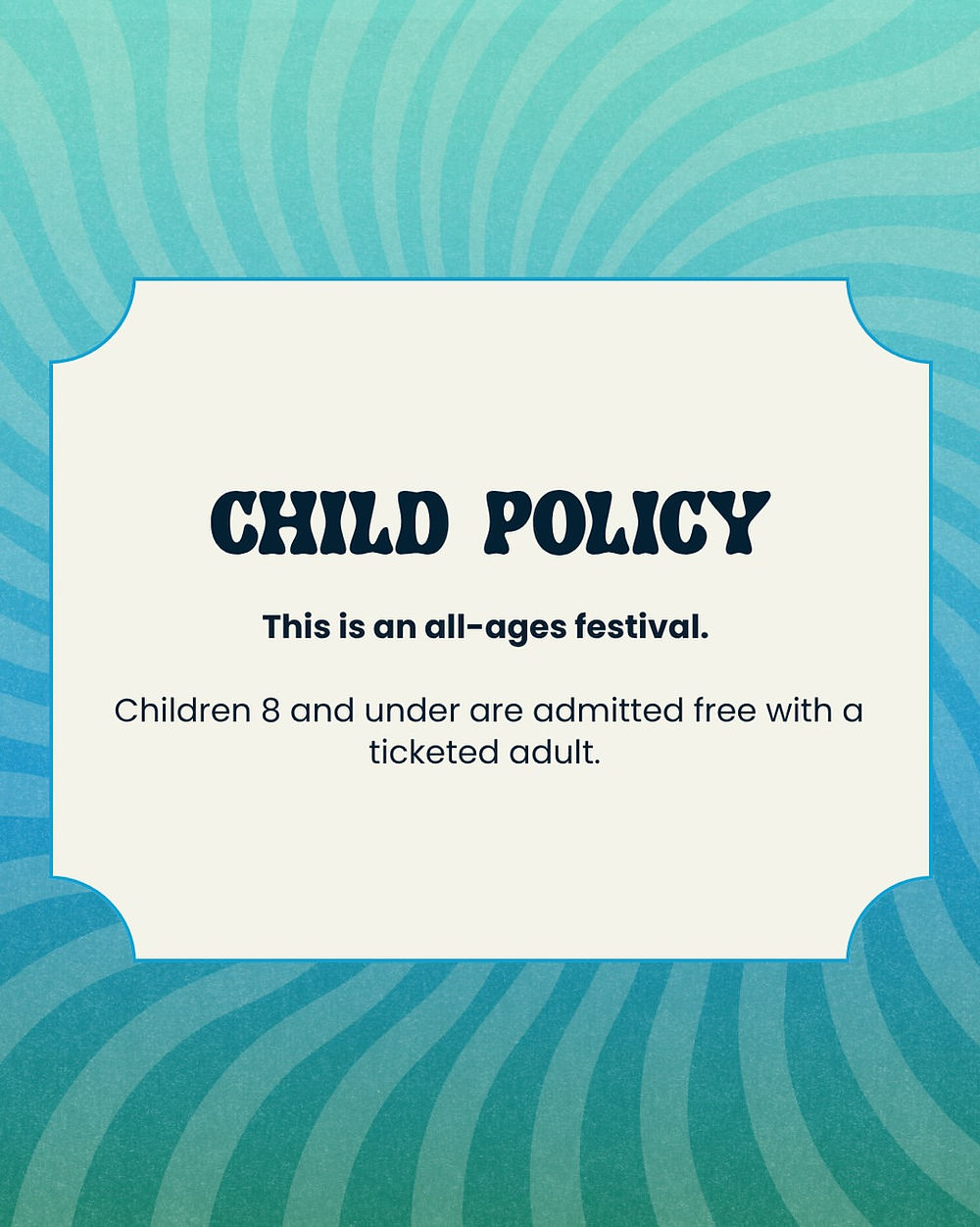 CHILD POLICY

This is an all-ages festival.

Children 8 and under are admitted free with a ticketed adult.